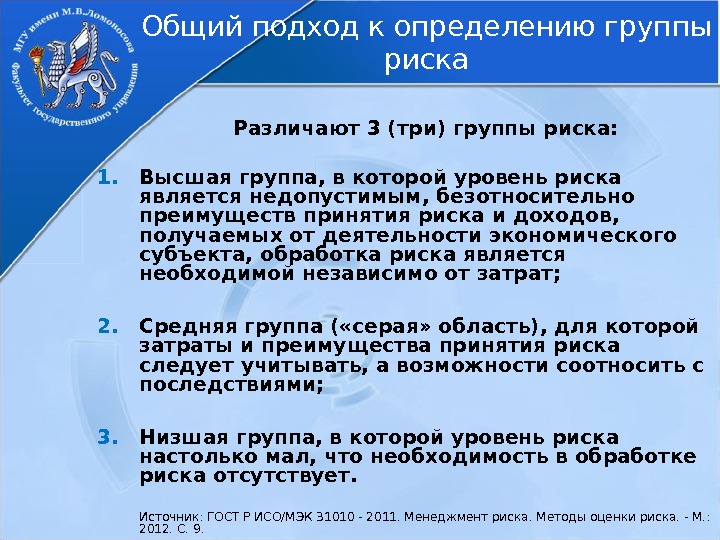 МГУ имени М.В.Ломоносова
Факультет государственного управления

Общий подход к определению группы риска

Различают 3 (три) группы риска:

1. Высшая группа, в которой уровень риска является недопустимым, безотносительно преимуществ принятия риска и доходов, получаемых от деятельности экономического субъекта, обработка риска является необходимой независимо от затрат;

2. Средняя группа («серая» область), для которой затраты и преимущества принятия риска следует учитывать, а возможности соотносить с последствиями;

3. Низшая группа, в которой уровень риска настолько мал, что необходимость в обработке риска отсутствует.

Источник: ГОСТ Р ИСО/МЭК 31010 - 2011. Менеджмент риска. Методы оценки риска. - М.: 2012. С. 9.